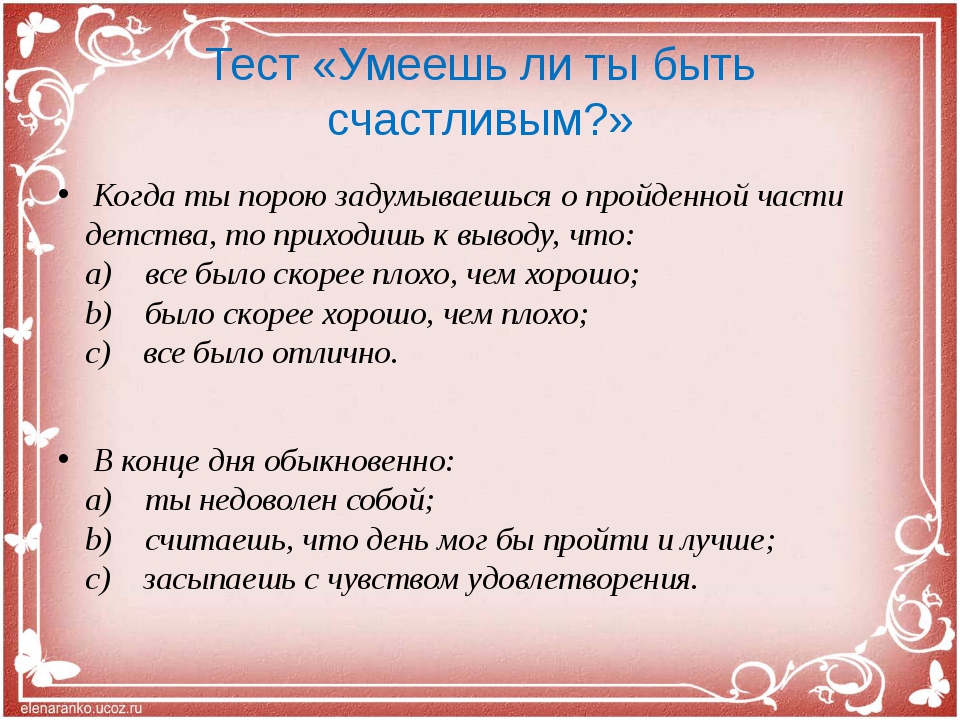 Тест «Умеешь ли ты быть счастливым?»

• Когда ты порою задумываешься о пройденной части детства, то приходишь к выводу, что:
a) все было скорее плохо, чем хорошо;
b) было скорее хорошо, чем плохо;
c) все было отлично.

• В конце дня обыкновенно:
a) ты недоволен собой;
b) считаешь, что день мог бы пройти и лучше;
c) засыпаешь с чувством удовлетворения.

elenaranko.ucoz.ru